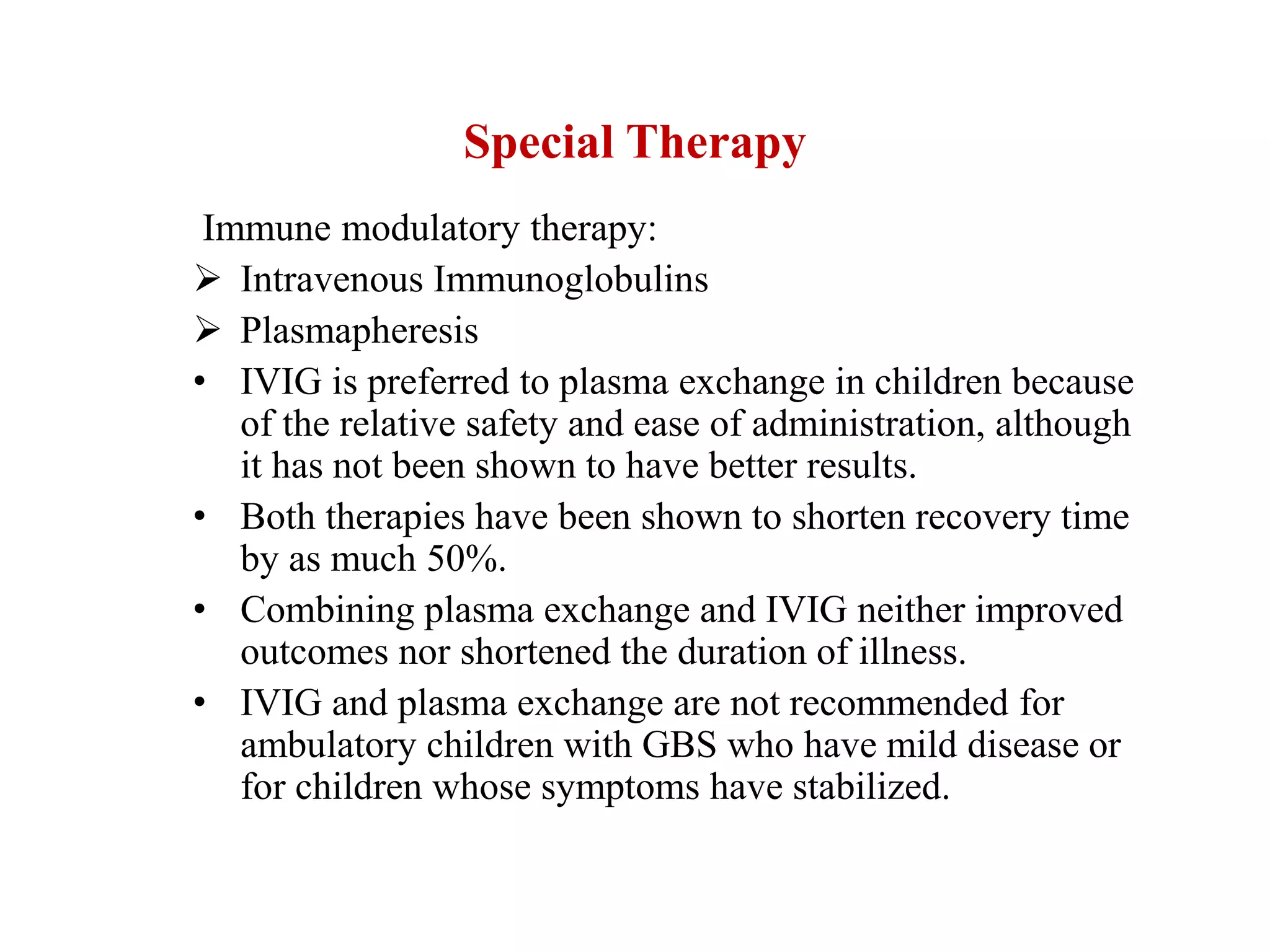 Special Therapy

Immune modulatory therapy:

➢ Intravenous Immunoglobulins
➢ Plasmapheresis
• IVIG is preferred to plasma exchange in children because of the relative safety and ease of administration, although it has not been shown to have better results.
• Both therapies have been shown to shorten recovery time by as much 50%.
• Combining plasma exchange and IVIG neither improved outcomes nor shortened the duration of illness.
• IVIG and plasma exchange are not recommended for ambulatory children with GBS who have mild disease or for children whose symptoms have stabilized.